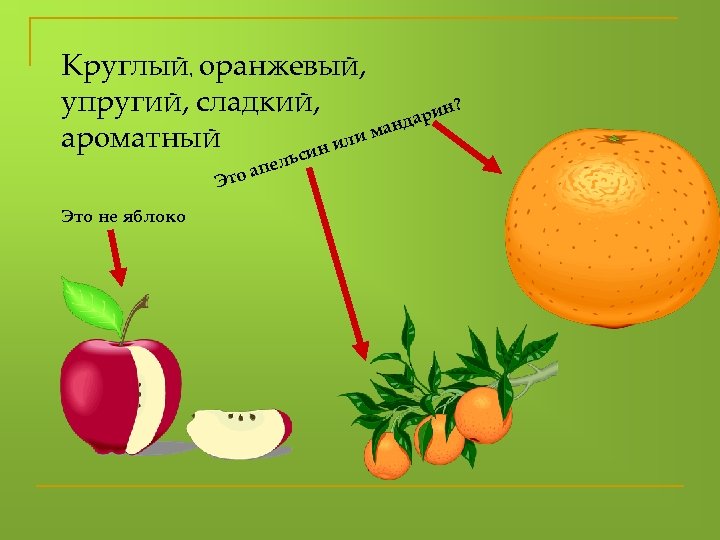 Круглый, оранжевый, упругий, сладкий, ароматный

Это апельсин или мандарин?

Это не яблоко